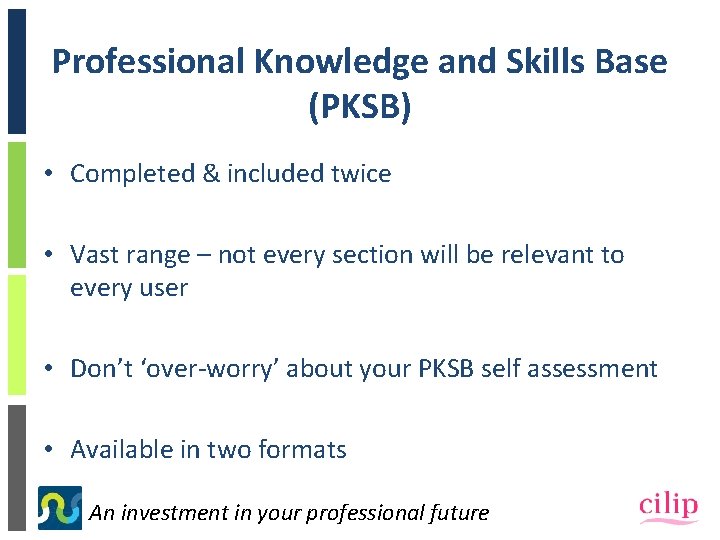 Professional Knowledge and Skills Base (PKSB)

• Completed & included twice

• Vast range – not every section will be relevant to every user

• Don't 'over-worry' about your PKSB self assessment

• Available in two formats

An investment in your professional future

cilip